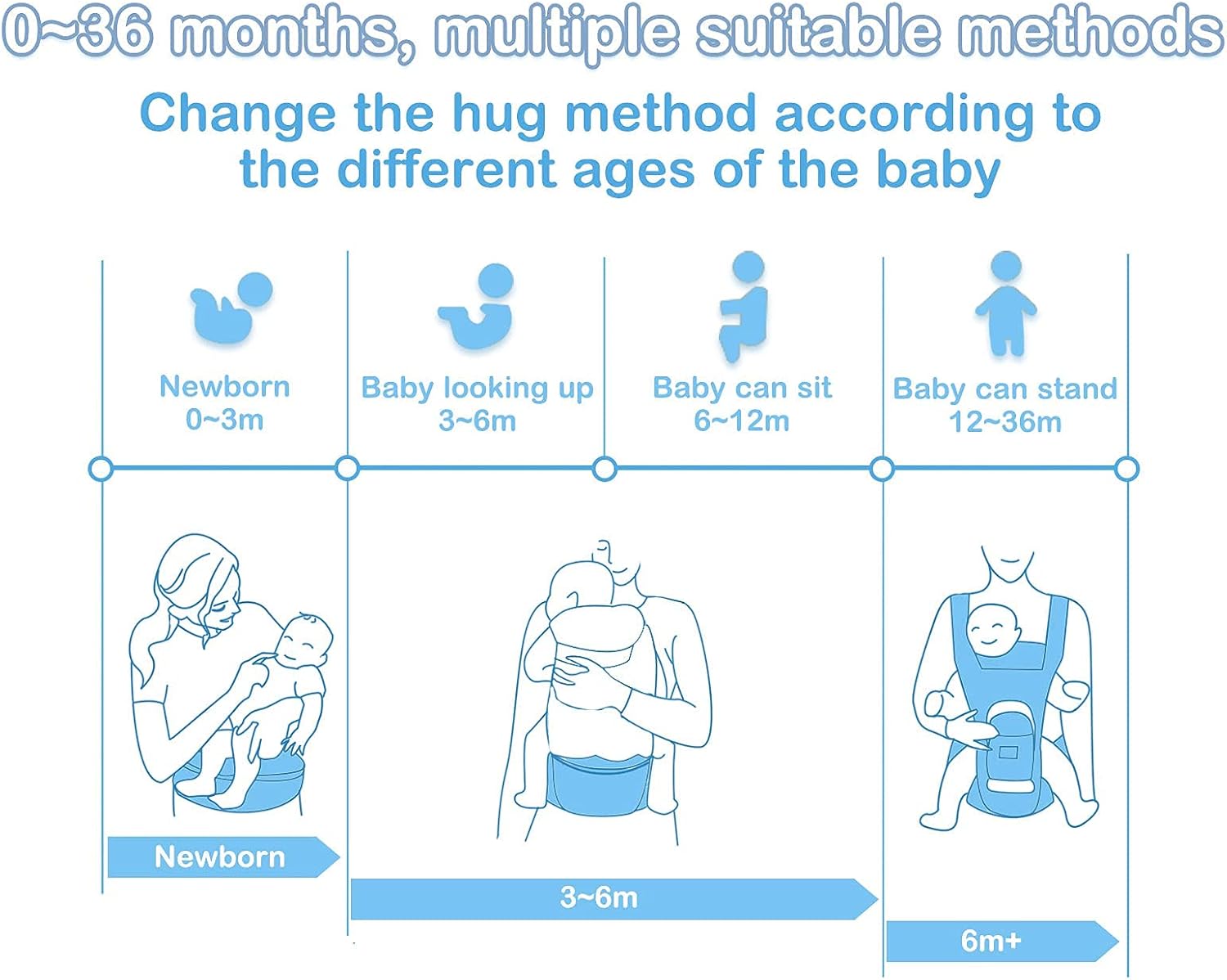 0~36 months, multiple suitable methods

Change the hug method according to the different ages of the baby

Newborn
0~3m

Baby looking up
3~6m

Baby can sit
6~12m

Baby can stand
12~36m

Newborn

3~6m

6m+